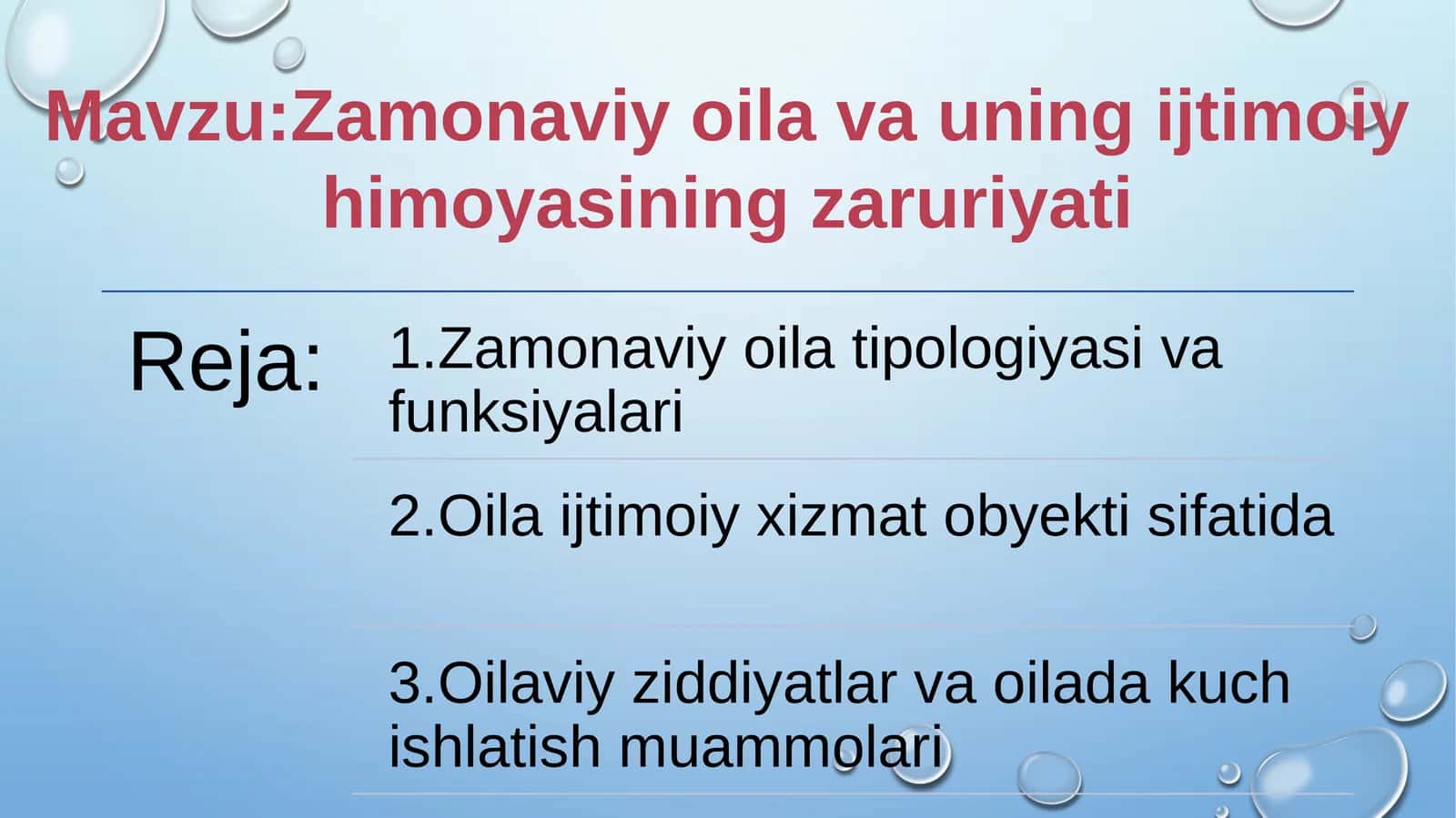 Mavzu:Zamonaviy oila va uning ijtimoiy himoyasining zaruriyati

Reja:

1.Zamonaviy oila tipologiyasi va funksiyalari

2.Oila ijtimoiy xizmat obyekti sifatida

3.Oilaviy ziddiyatlar va oilada kuch ishlatish muammolari